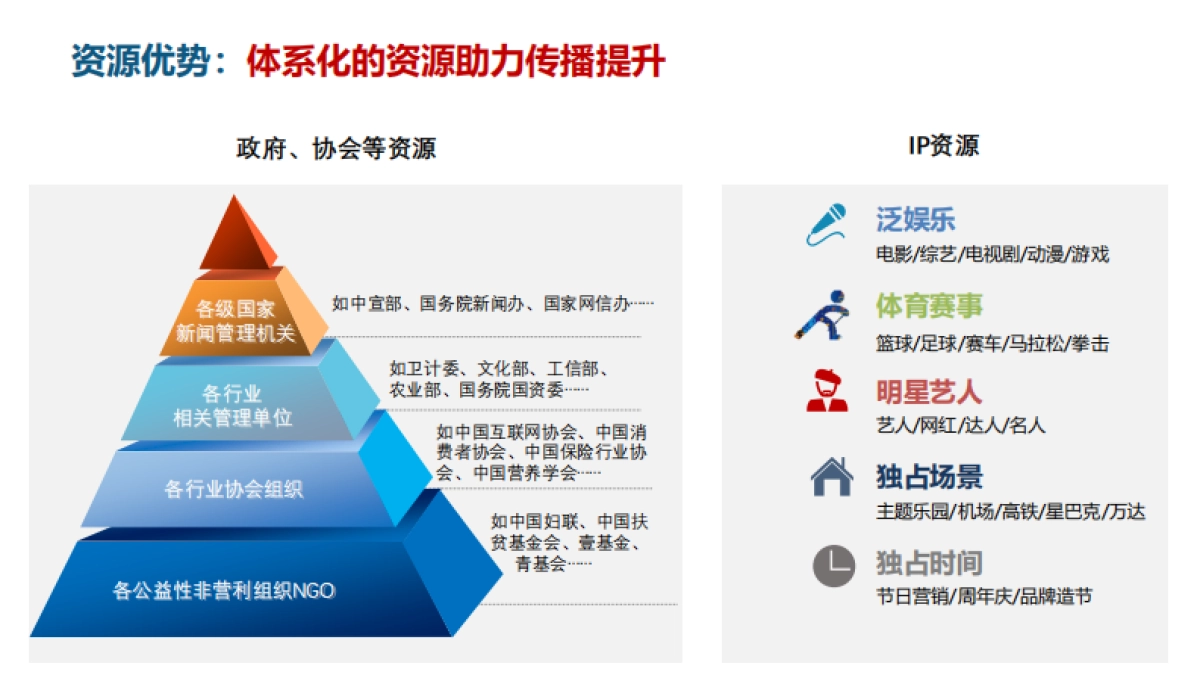 资源优势：体系化的资源助力传播提升

政府、协会等资源

各级国家新闻管理机关

如中宣部、国务院新闻办、国家网信办……

各行业相关管理单位

如卫计委、文化部、工信部、农业部、国务院国资委……

各行业协会组织

如中国互联网协会、中国消费者协会、中国保险行业协会、中国营养学会……

各公益性非营利组织NGO

如中国妇联、中国扶贫基金会、壹基金、青基会……

IP资源

泛娱乐

电影/综艺/电视剧/动漫/游戏

体育赛事

篮球/足球/赛车/马拉松/拳击

明星艺人

艺人/网红/达人/名人

独占场景

主题乐园/机场/高铁/星巴克/万达

独占时间

节日营销/周年庆/品牌造节